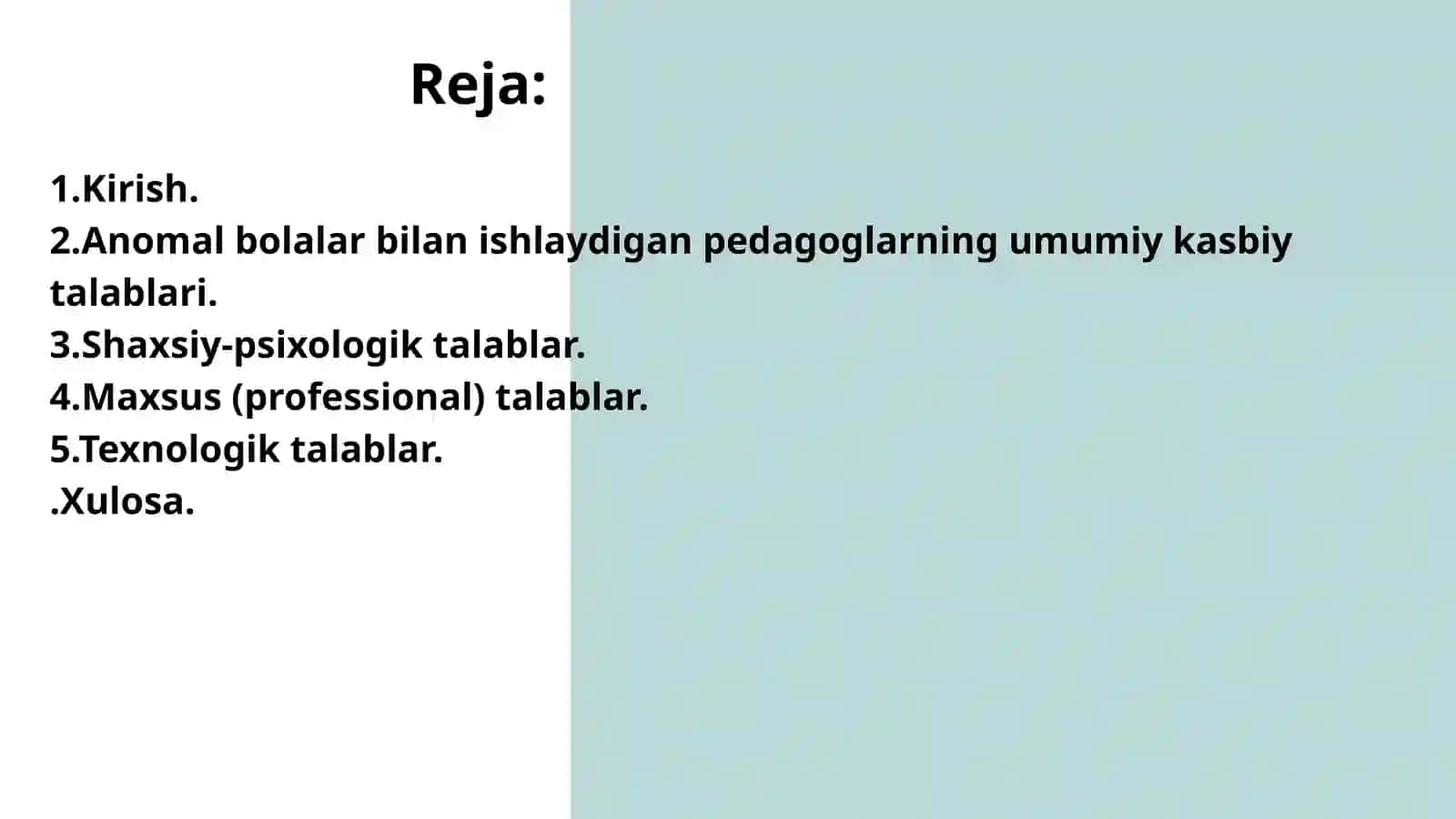 Reja:

1.Kirish.
2.Anomal bolalar bilan ishlaydigan pedagoglarning umumiy kasbiy talablari.
3.Shaxsiy-psixologik talablar.
4.Maxsus (professional) talablar.
5.Texnologik talablar.
.Xulosa.